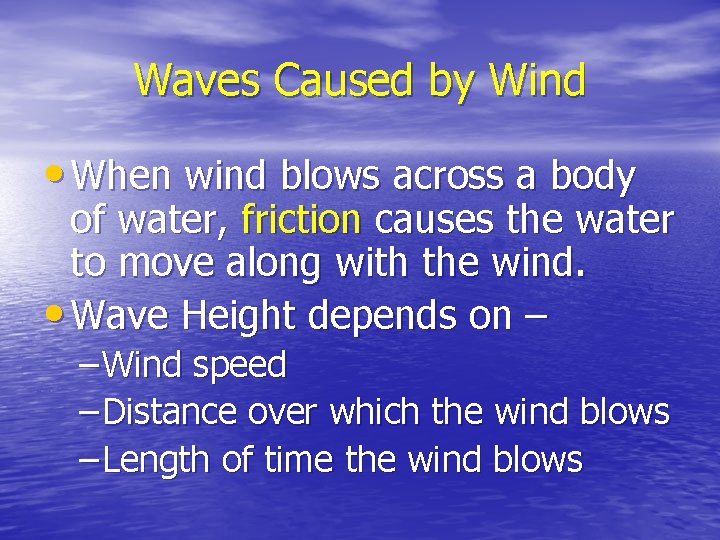 Waves Caused by Wind

• When wind blows across a body of water, friction causes the water to move along with the wind.

• Wave Height depends on –

– Wind speed

– Distance over which the wind blows

– Length of time the wind blows